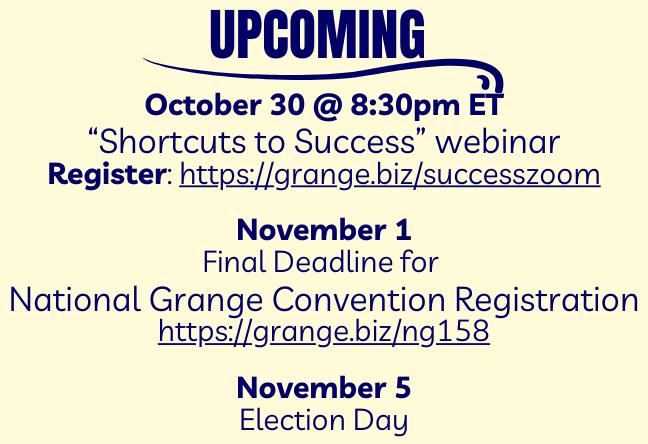 UPCOMING

October 30 @ 8:30pm ET
“Shortcuts to Success” webinar
Register: https://grange.biz/successzoom

November 1
Final Deadline for
National Grange Convention Registration
https://grange.biz/ng158

November 5
Election Day